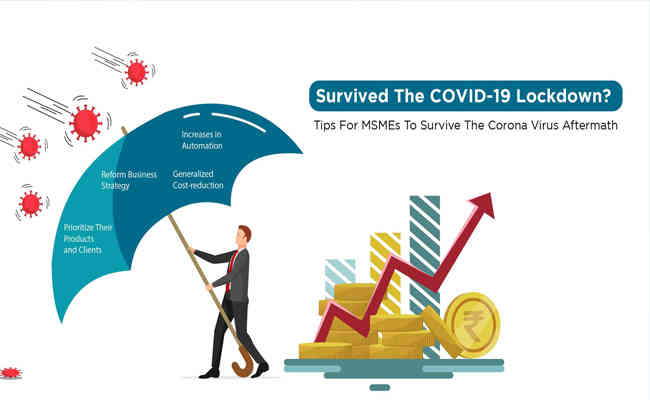 Survived The COVID-19 Lockdown?

Tips For MSMEs To Survive The Corona Virus Aftermath

Increases in Automation

Reform Business Strategy

Generalized Cost-reduction

Prioritize Their Products and Clients

₹